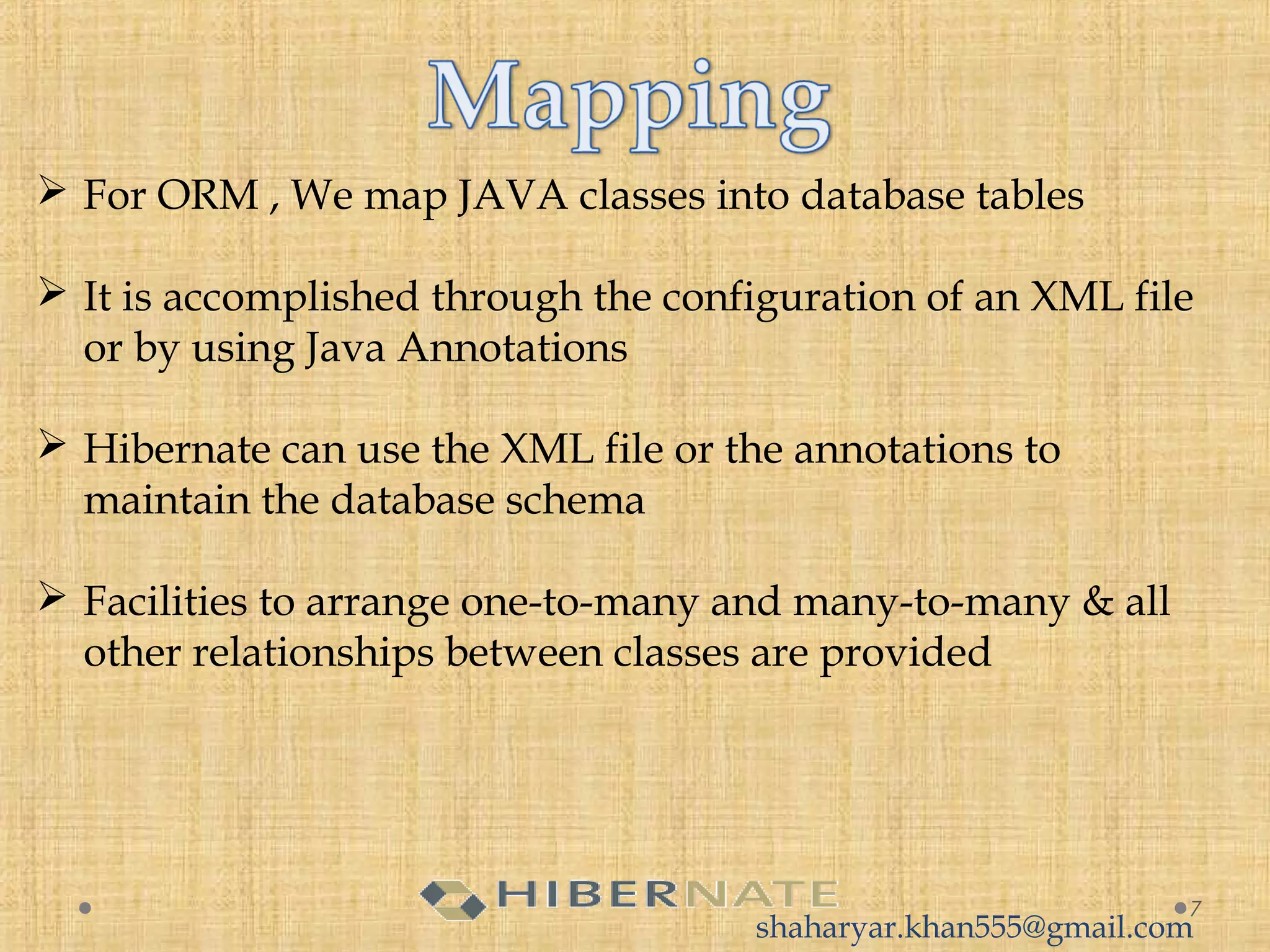 Mapping

➢ For ORM , We map JAVA classes into database tables

➢ It is accomplished through the configuration of an XML file or by using Java Annotations

➢ Hibernate can use the XML file or the annotations to maintain the database schema

➢ Facilities to arrange one-to-many and many-to-many & all other relationships between classes are provided

HIBERNATE

7

shaharyar.khan555@gmail.com